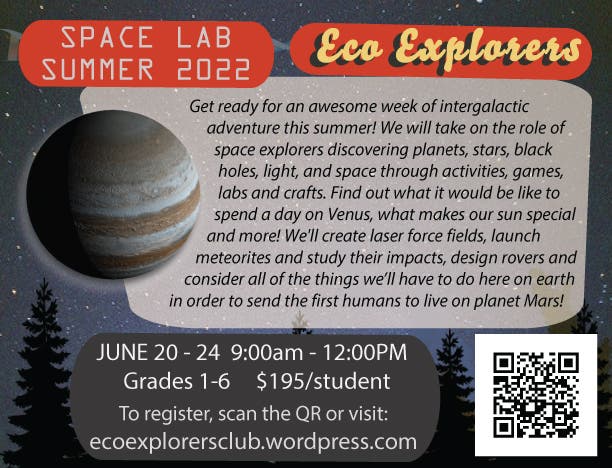 SPACE LAB
SUMMER 2022

Eco Explorers

Get ready for an awesome week of intergalactic adventure this summer! We will take on the role of space explorers discovering planets, stars, black holes, light, and space through activities, games, labs and crafts. Find out what it would be like to spend a day on Venus, what makes our sun special and more! We'll create laser force fields, launch meteorites and study their impacts, design rovers and consider all of the things we'll have to do here on earth in order to send the first humans to live on planet Mars!

JUNE 20 - 24 9:00am - 12:00PM
Grades 1-6 $195/student
To register, scan the QR or visit:
ecoexplorersclub.wordpress.com